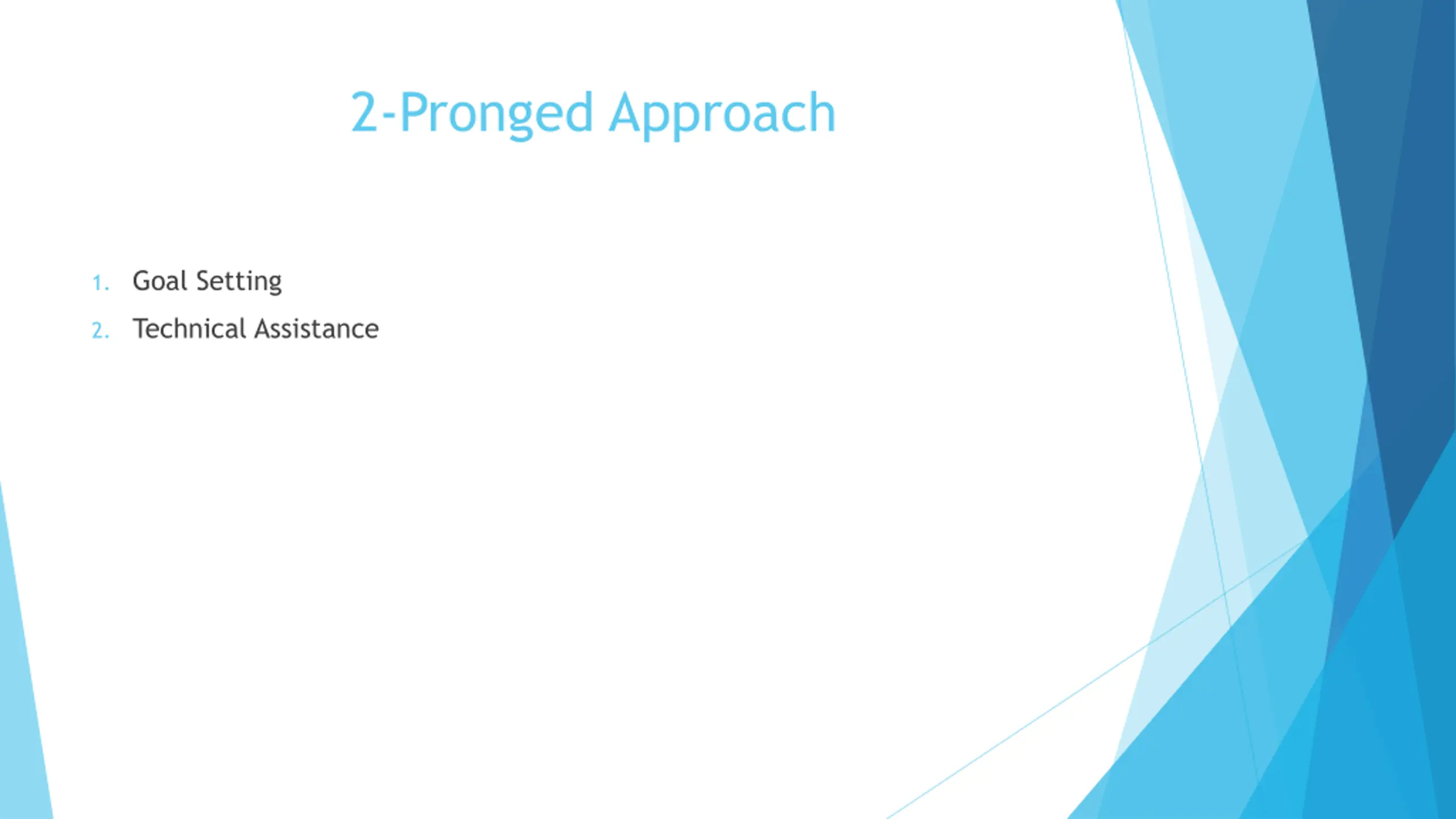 2-Pronged Approach

1. Goal Setting
2. Technical Assistance